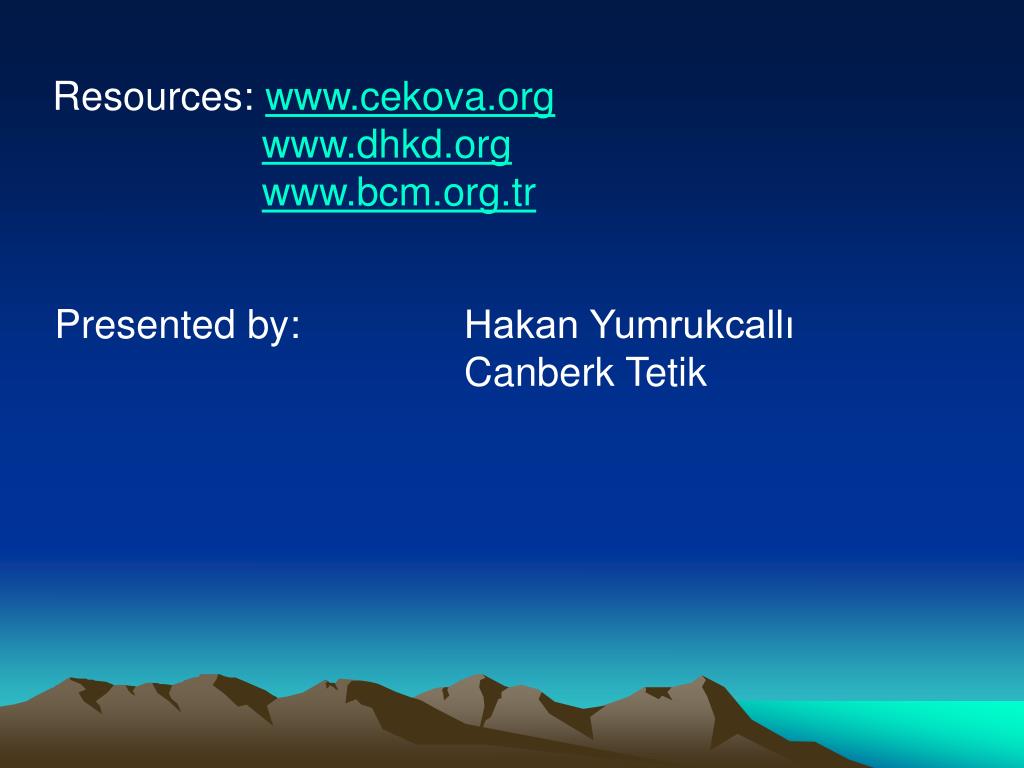 Resources: www.cekova.org
www.dhkd.org
www.bcm.org.tr

Presented by: Hakan Yumrukcallı
Canberk Tetik